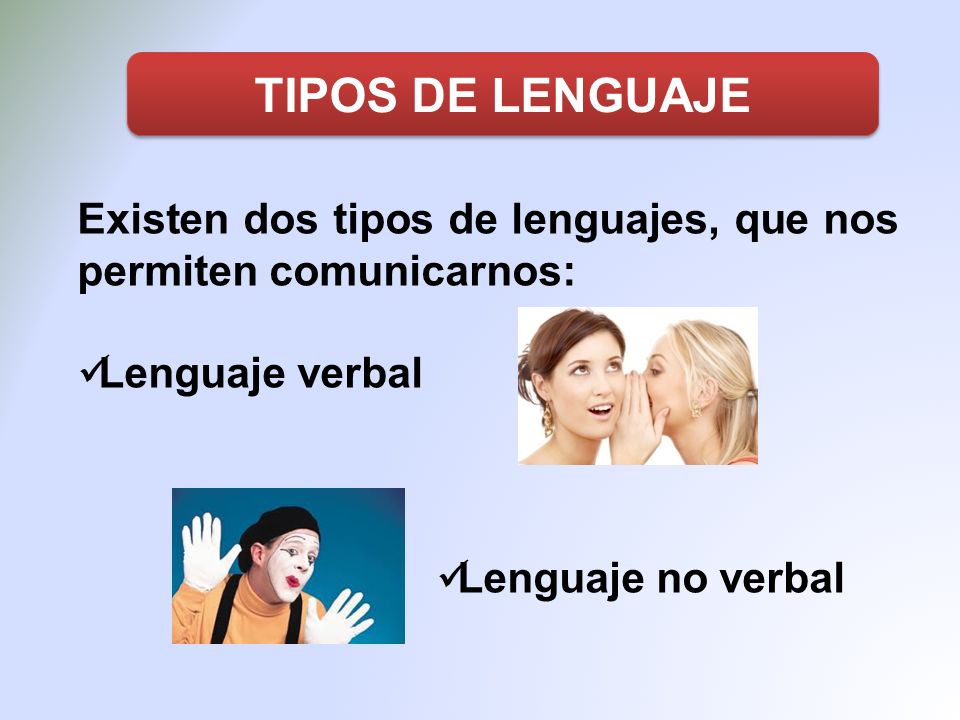 TIPOS DE LENGUAJE

Existen dos tipos de lenguajes, que nos permiten comunicarnos:

✓Lenguaje verbal

✓Lenguaje no verbal